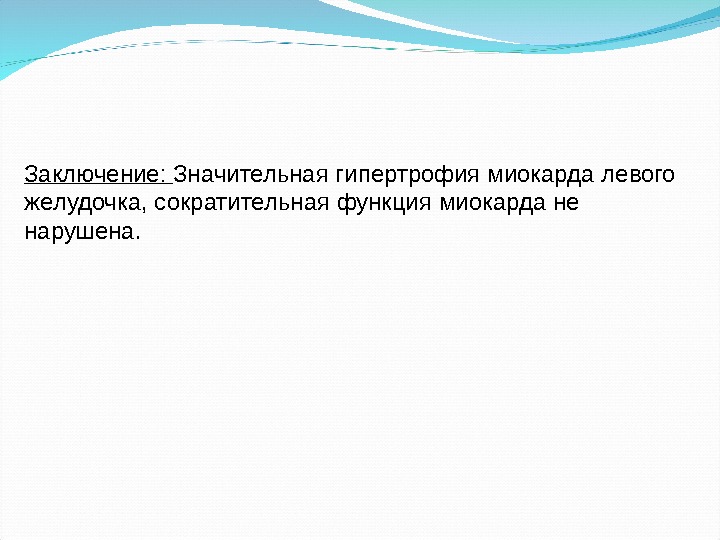 Заключение: Значительная гипертрофия миокарда левого желудочка, сократительная функция миокарда не нарушена.